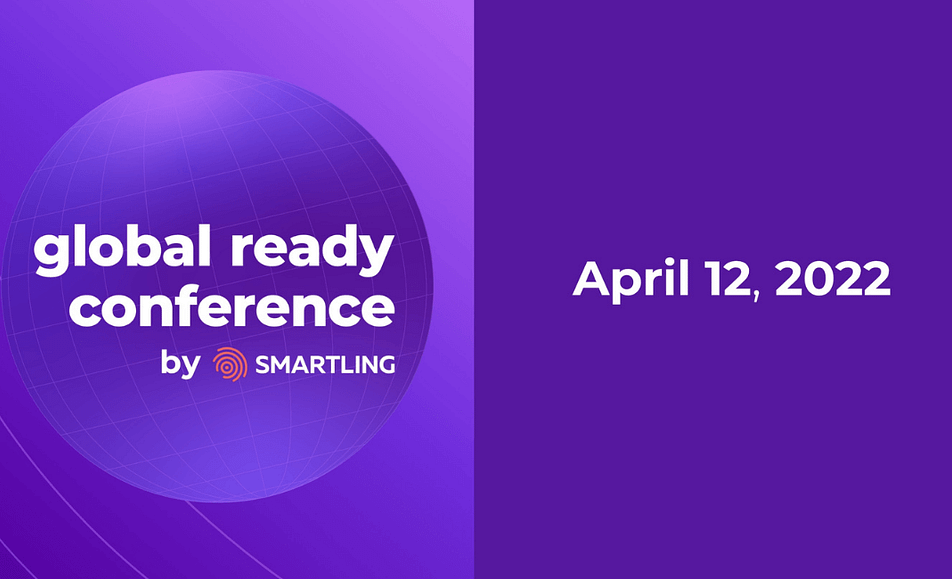 global ready conference

by SMARTLING

April 12, 2022